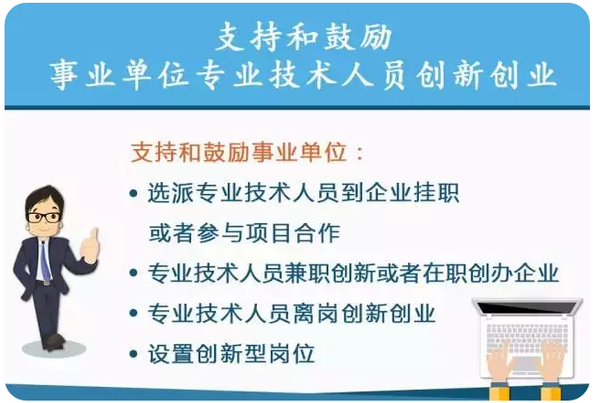 支持和鼓励
事业单位专业技术人员创新创业

支持和鼓励事业单位：

• 选派专业技术人员到企业挂职或者参与项目合作
• 专业技术人员兼职创新或者在职创办企业
• 专业技术人员离岗创新创业
• 设置创新型岗位